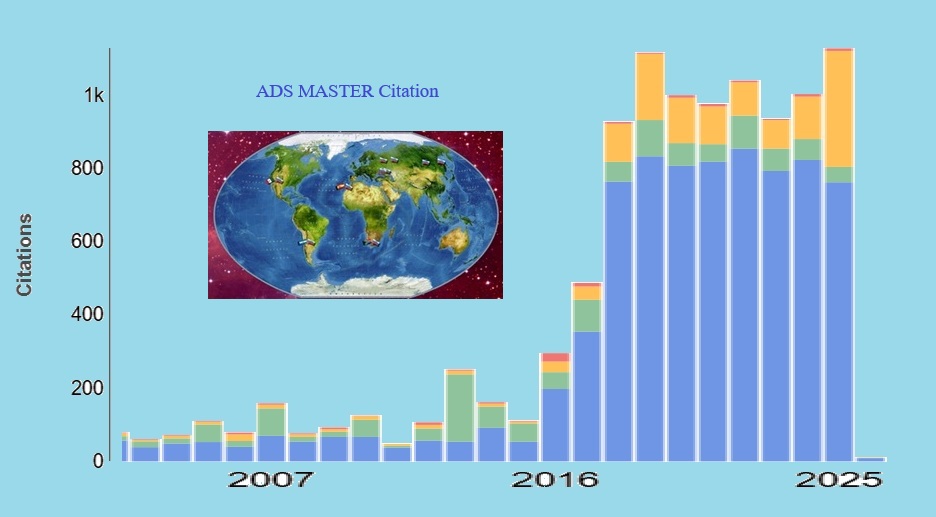 ADS MASTER Citation

Citations

1k
800
600
400
200
0

2007
2016
2025